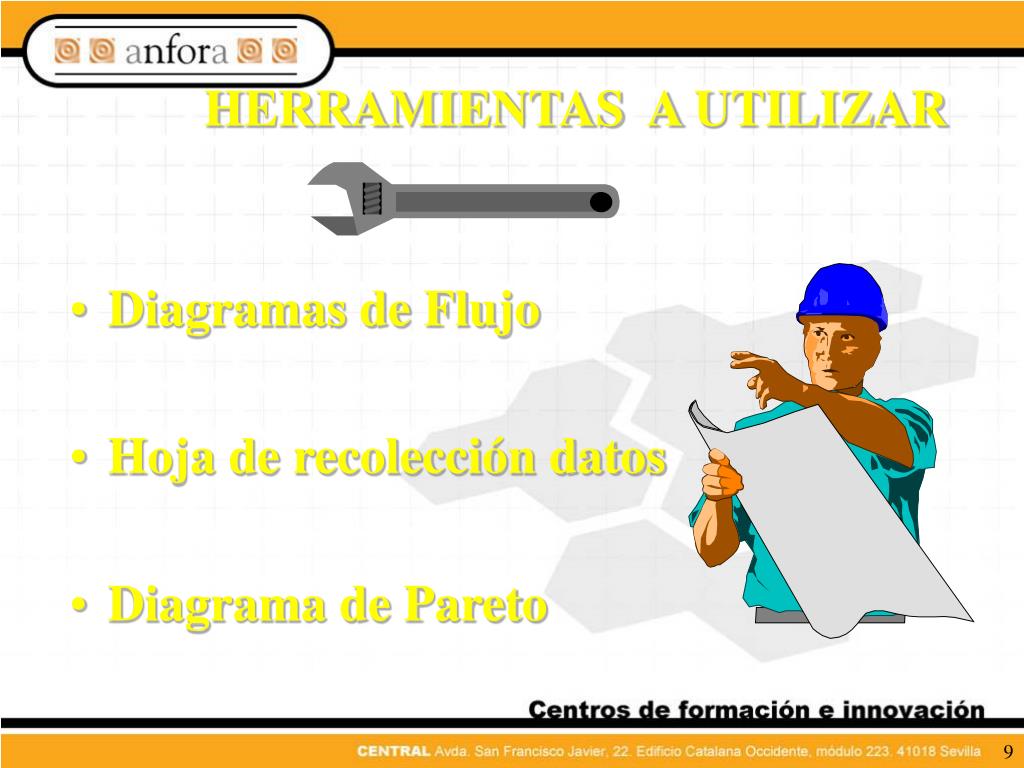 anfora

HERRAMIENTAS A UTILIZAR

• Diagramas de Flujo

• Hoja de recolección datos

• Diagrama de Pareto

Centros de formación e innovación

CENTRAL Avda. San Francisco Javier, 22. Edificio Catalana Occidente, módulo 223. 41018 Sevilla 9